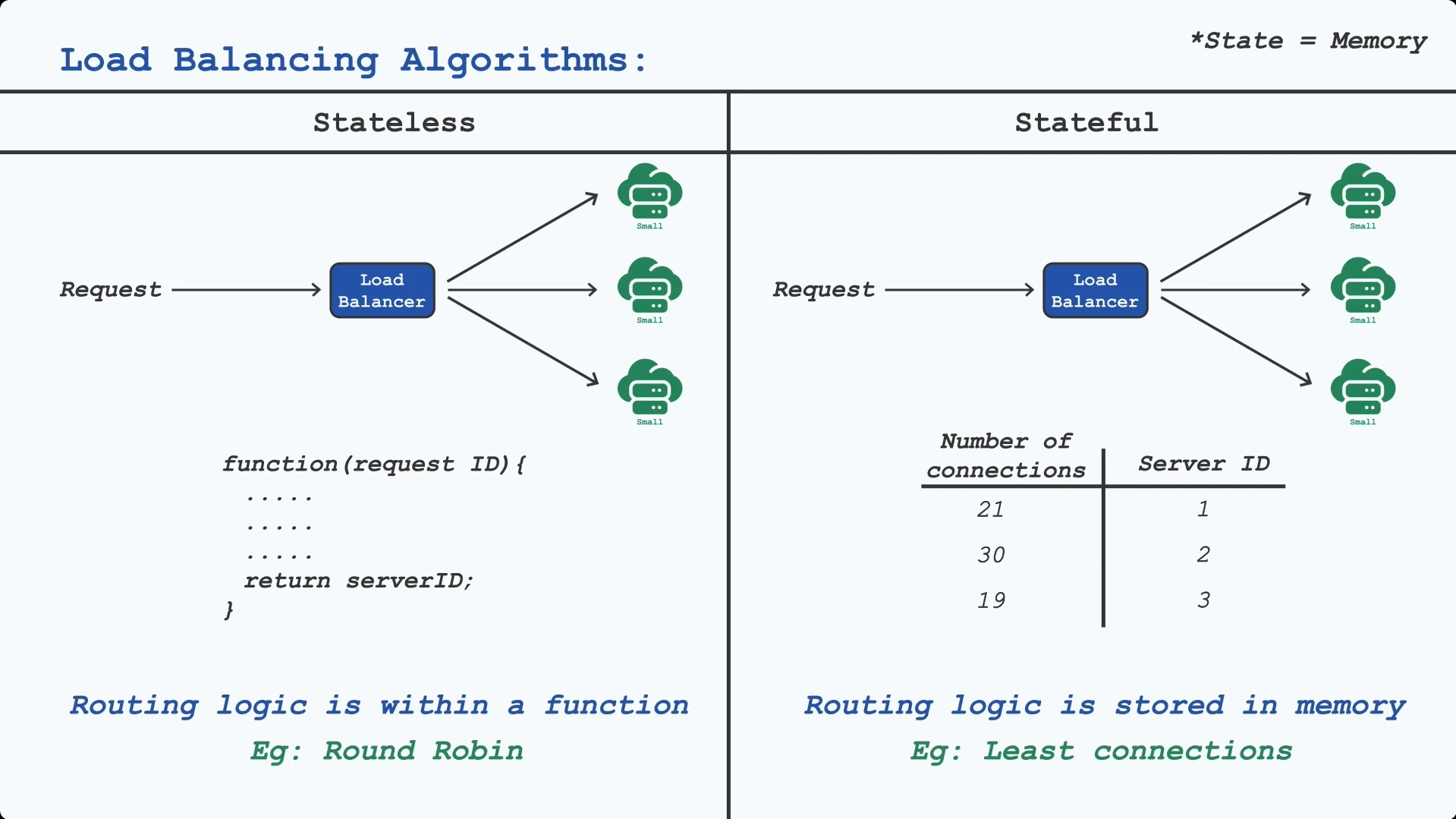 Load Balancing Algorithms:

*State = Memory

Stateless

Request

Load Balancer

Small

Small

Small

function(request ID){
.....
.....
.....
return serverID;
}

Routing logic is within a function

Eg: Round Robin

Stateful

Request

Load Balancer

Small

Small

Small

| Number of connections | Server ID |
|---|---|
| 21 | 1 |
| 30 | 2 |
| 19 | 3 |

Routing logic is stored in memory

Eg: Least connections